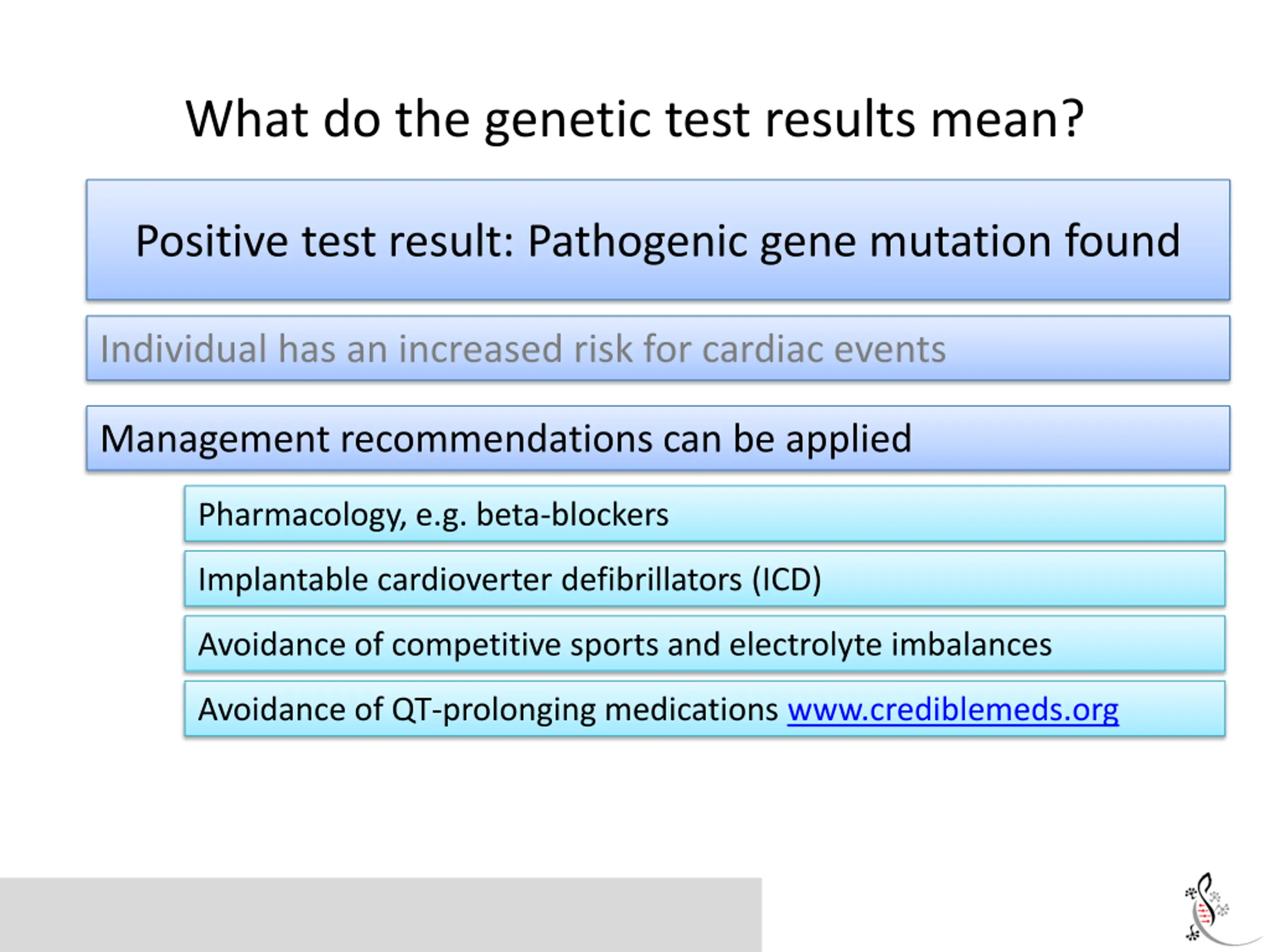 What do the genetic test results mean?

Positive test result: Pathogenic gene mutation found

Individual has an increased risk for cardiac events

Management recommendations can be applied

Pharmacology, e.g. beta-blockers

Implantable cardioverter defibrillators (ICD)

Avoidance of competitive sports and electrolyte imbalances

Avoidance of QT-prolonging medications www.crediblemeds.org